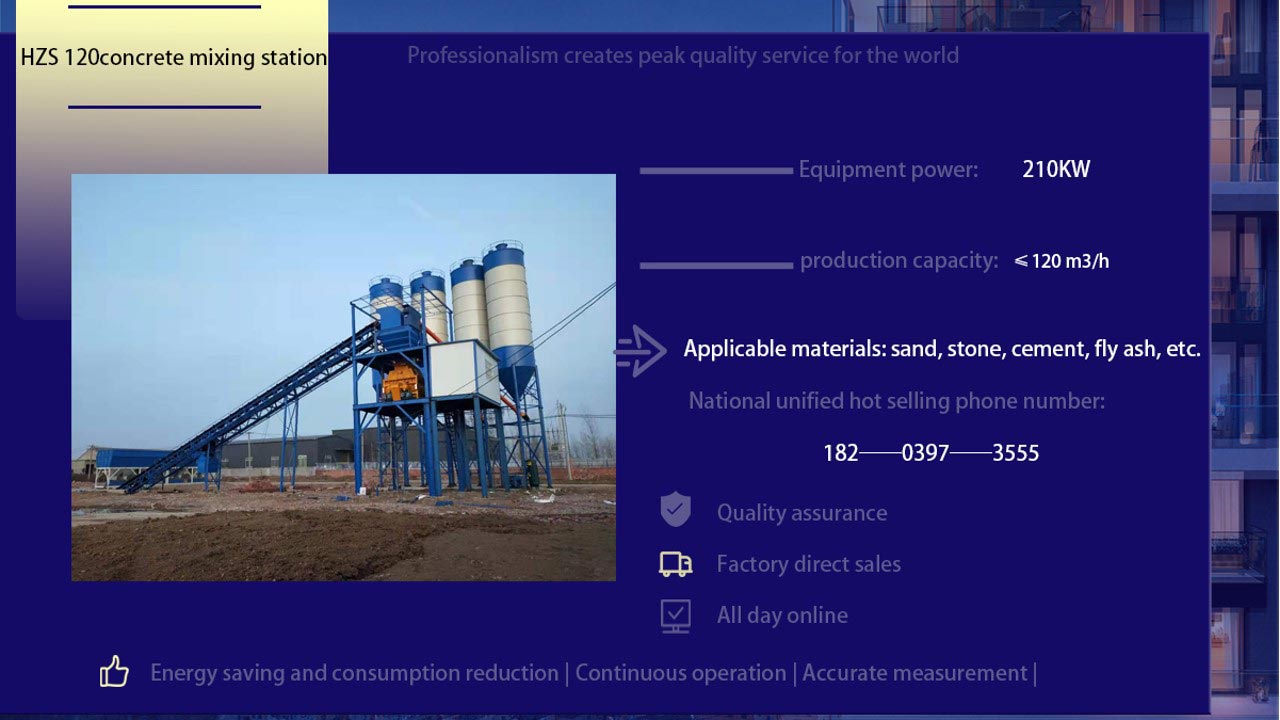 HZS 120concrete mixing station

Professionalism creates peak quality service for the world

Equipment power: 210KW

production capacity: ≤120 m3/h

Applicable materials: sand, stone, cement, fly ash, etc.

National unified hot selling phone number:

182——0397——3555

Quality assurance

Factory direct sales

All day online

Energy saving and consumption reduction | Continuous operation | Accurate measurement |